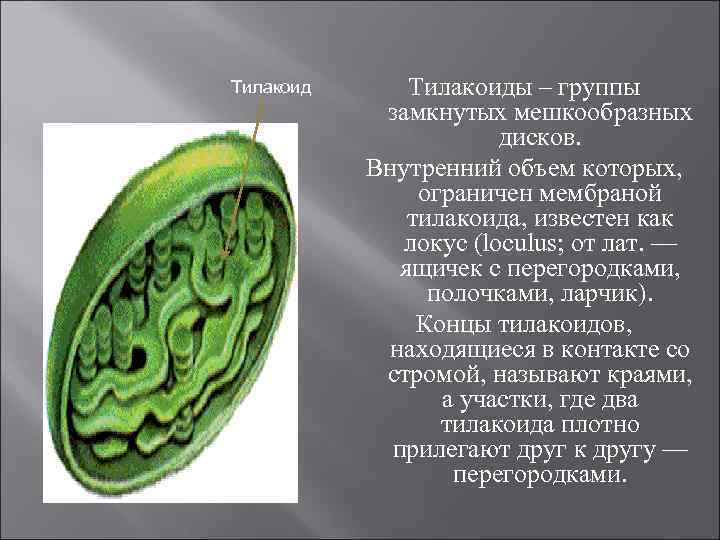 Тилакоид

Тилакоиды – группы замкнутых мешкообразных дисков.

Внутренний объем которых, ограничен мембраной тилакоида, известен как локус (loculus; от лат. — ящичек с перегородками, полочками, ларчик).

Концы тилакоидов, находящиеся в контакте со стромой, называют краями, а участки, где два тилакоида плотно прилегают друг к другу — перегородками.